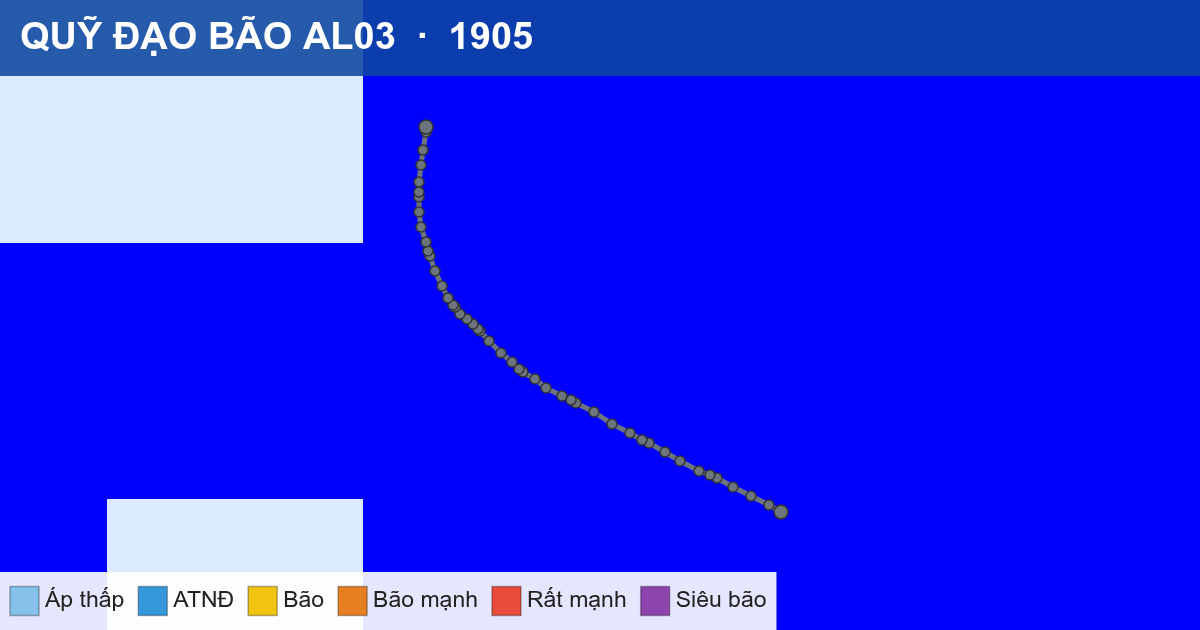 QUỸ ĐẠO BÃO AL03 · 1905

Áp thấp ATNĐ Bão Bão mạnh Rất mạnh Siêu bão